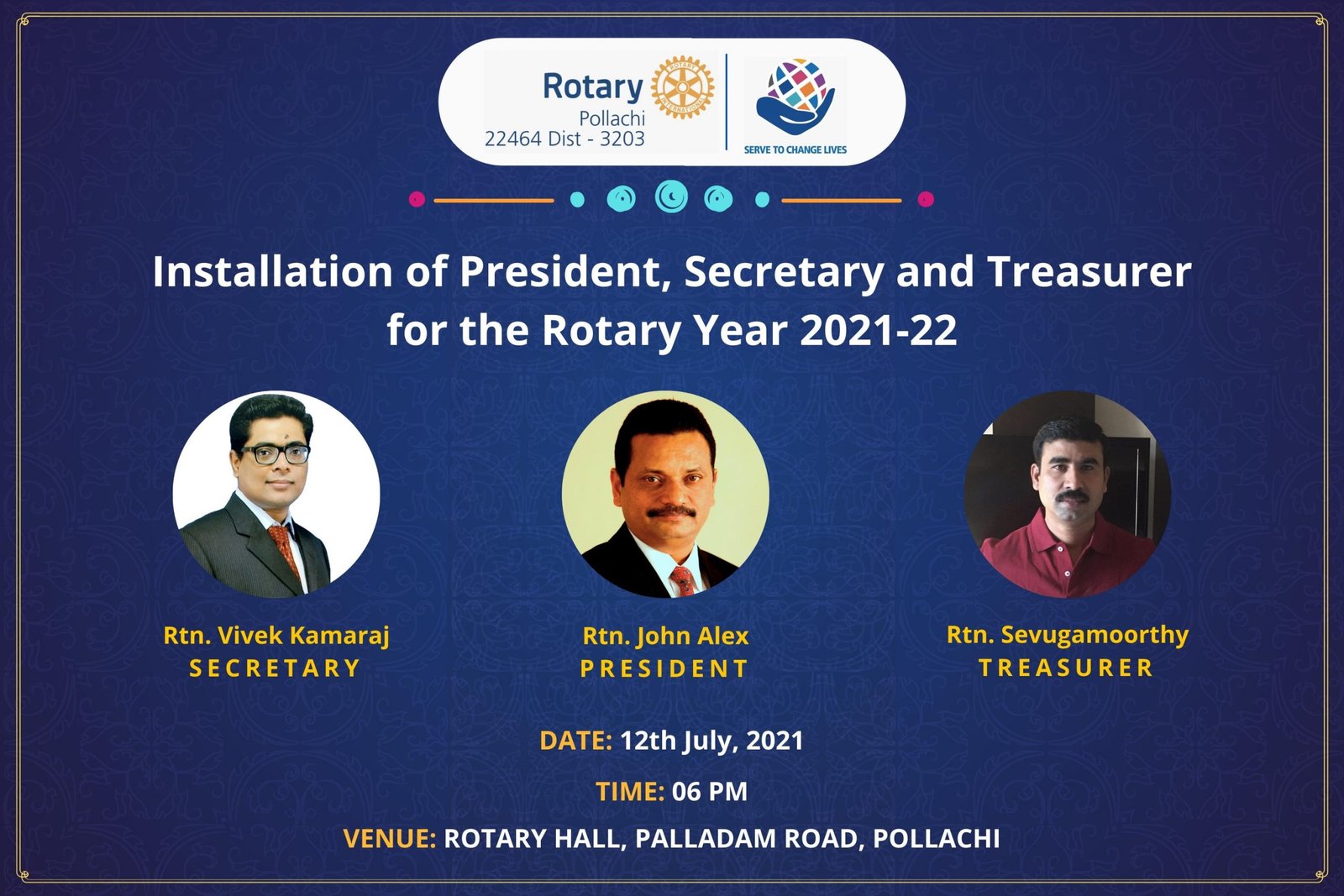 Rotary
ROTARY INTERNATIONAL
Pollachi
22464 Dist - 3203

SERVE TO CHANGE LIVES

Installation of President, Secretary and Treasurer for the Rotary Year 2021-22

Rtn. Vivek Kamaraj
SECRETARY

Rtn. John Alex
PRESIDENT

Rtn. Sevugamoorthy
TREASURER

DATE: 12th July, 2021

TIME: 06 PM

VENUE: ROTARY HALL, PALLADAM ROAD, POLLACHI